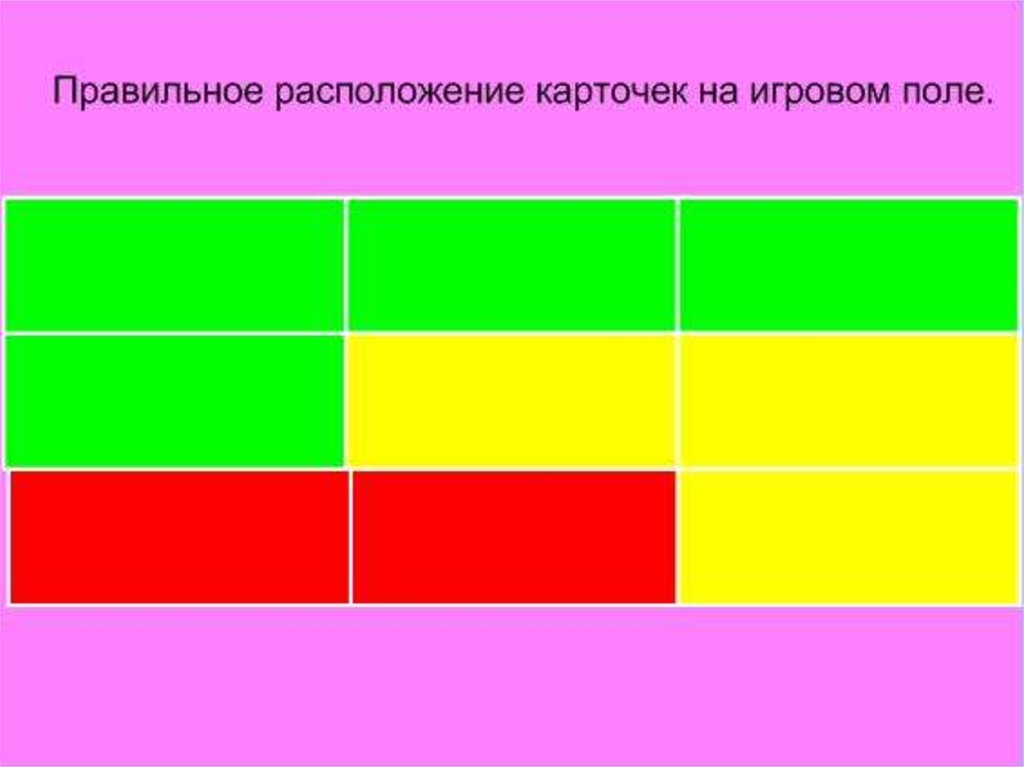 Правильное расположение карточек на игровом поле.